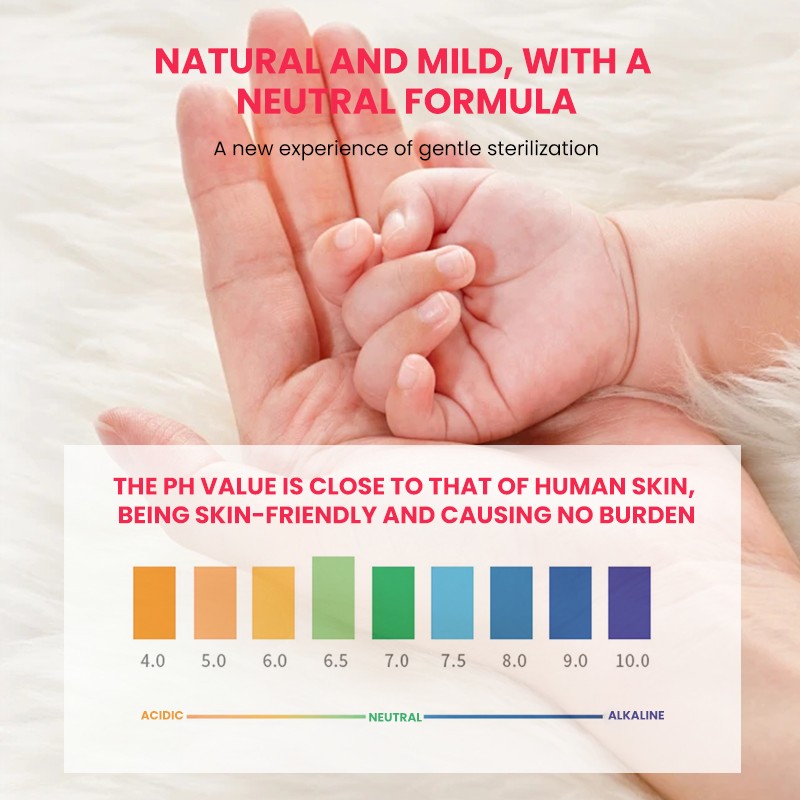 NATURAL AND MILD, WITH A NEUTRAL FORMULA

A new experience of gentle sterilization

THE PH VALUE IS CLOSE TO THAT OF HUMAN SKIN, BEING SKIN-FRIENDLY AND CAUSING NO BURDEN

4.0 5.0 6.0 6.5 7.0 7.5 8.0 9.0 10.0

ACIDIC NEUTRAL ALKALINE